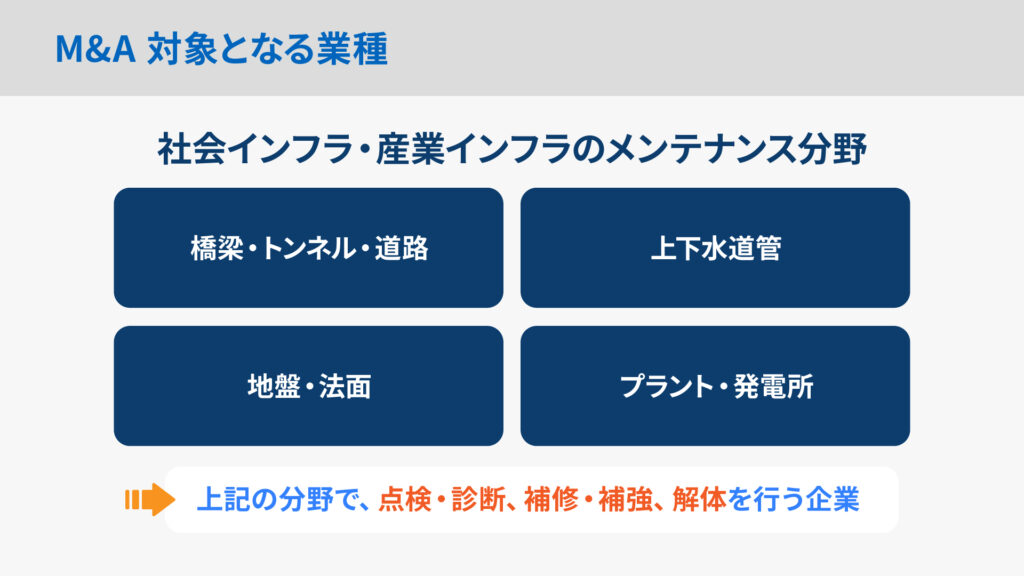 M&A 対象となる業種

社会インフラ・産業インフラのメンテナンス分野

橋梁・トンネル・道路

上下水道管

地盤・法面

プラント・発電所

上記の分野で、点検・診断、補修・補強、解体を行う企業